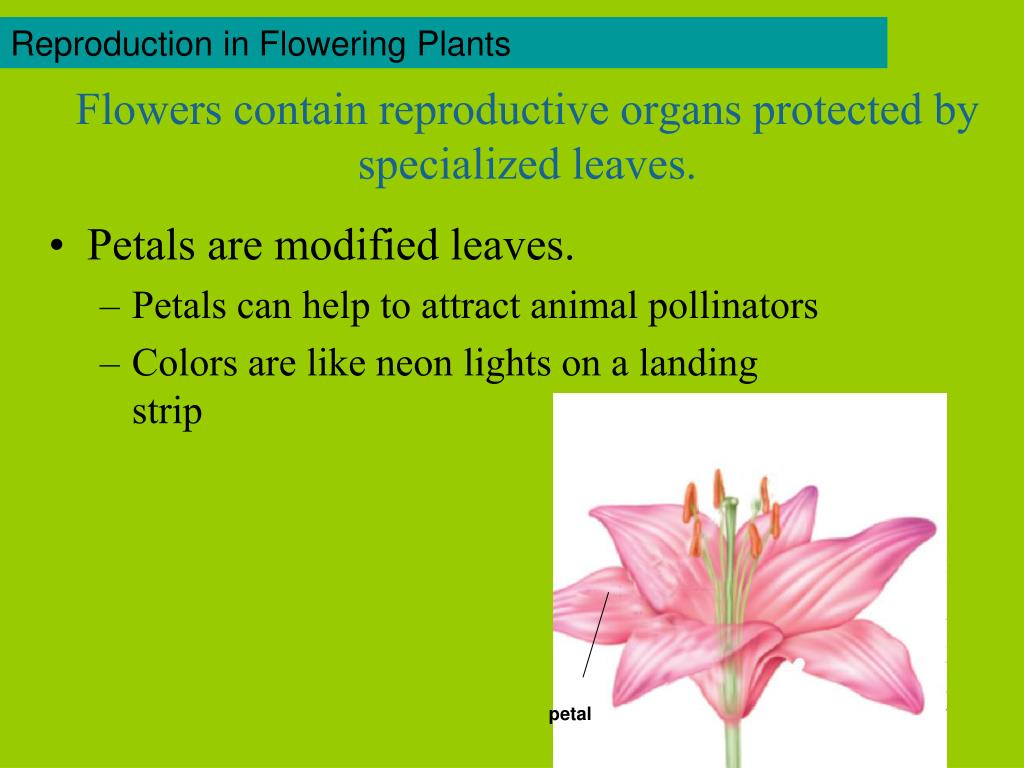 Reproduction in Flowering Plants

Flowers contain reproductive organs protected by specialized leaves.

• Petals are modified leaves.
– Petals can help to attract animal pollinators
– Colors are like neon lights on a landing strip

petal